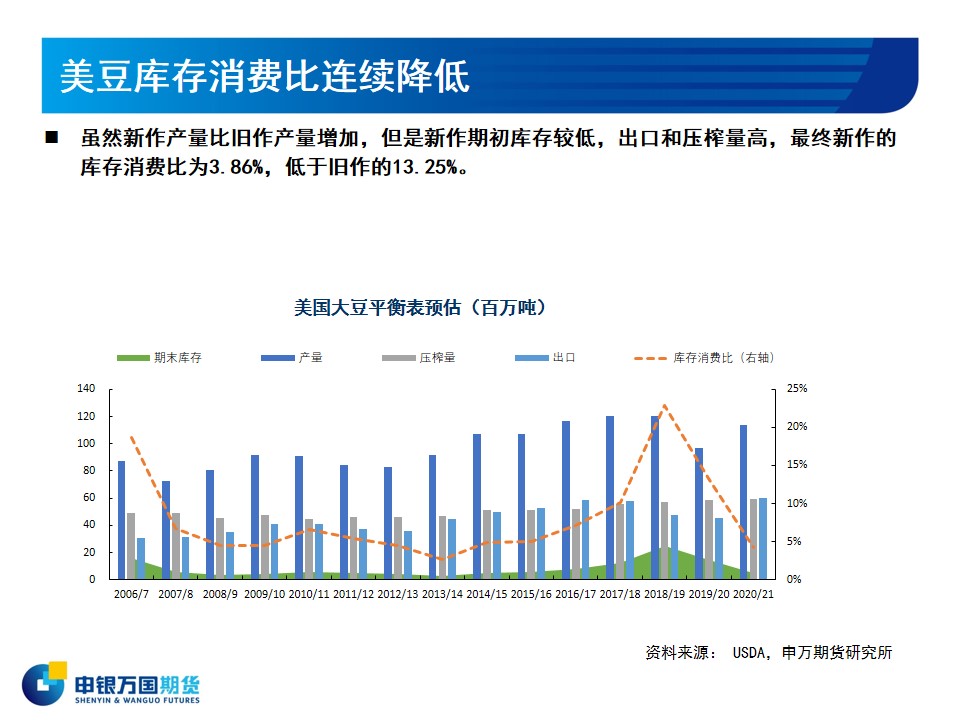 美豆库存消费比连续降低

■ 虽然新作产量比旧作产量增加，但是新作期初库存较低，出口和压榨量高，最终新作的库存消费比为3.86%，低于旧作的13.25%。

美国大豆平衡表预估（百万吨）

期末库存　产量　压榨量　出口　库存消费比（右轴）

140
120
100
80
60
40
20
0

25%
20%
15%
10%
5%
0%

2006/7　2007/8　2008/9　2009/10　2010/11　2011/12　2012/13　2013/14　2014/15　2015/16　2016/17　2017/18　2018/19　2019/20　2020/21

资料来源： USDA，申万期货研究所

申银万国期货
SHENYIN & WANGUO FUTURES